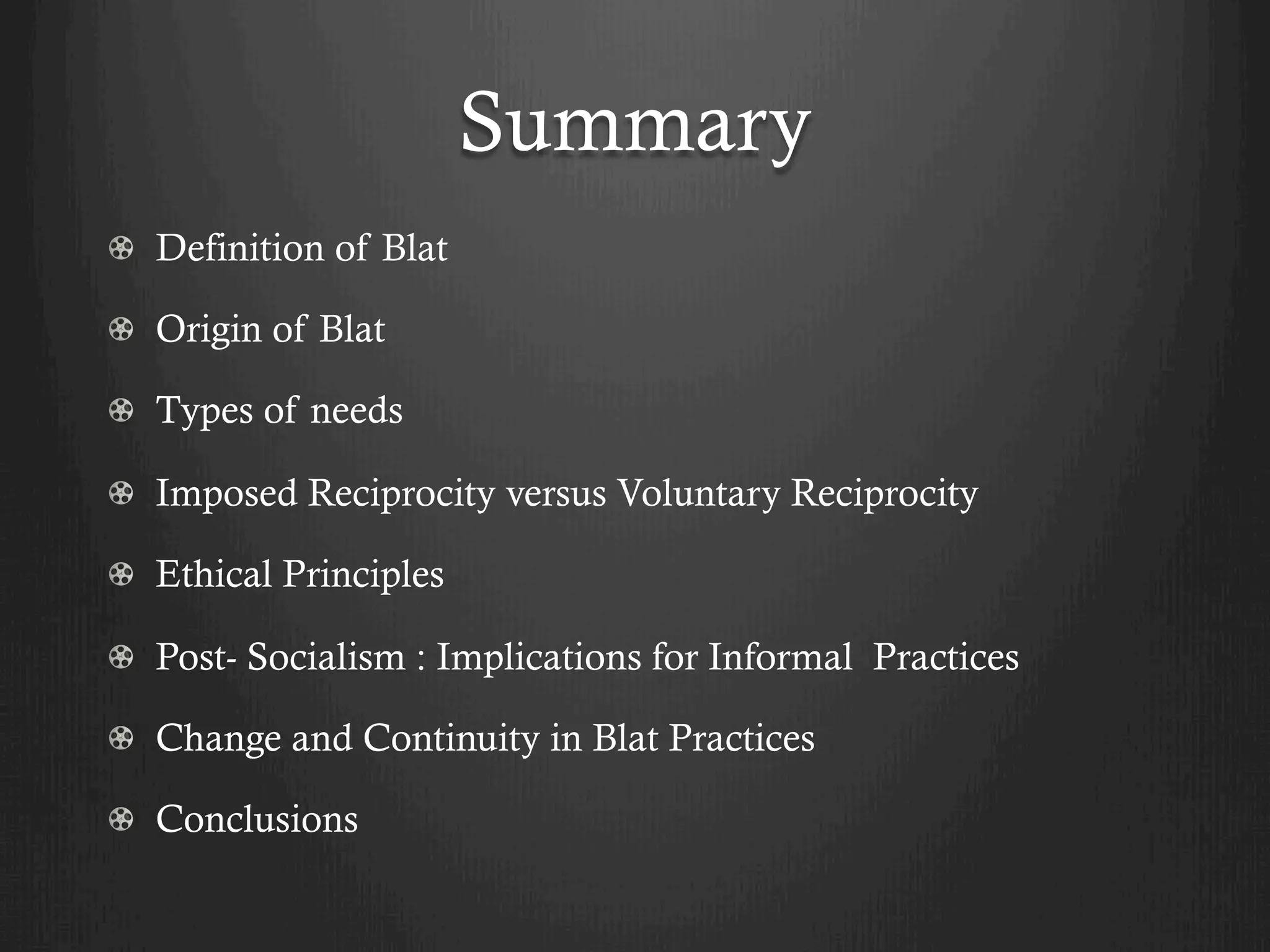 Summary

Definition of Blat

Origin of Blat

Types of needs

Imposed Reciprocity versus Voluntary Reciprocity

Ethical Principles

Post- Socialism : Implications for Informal Practices

Change and Continuity in Blat Practices

Conclusions